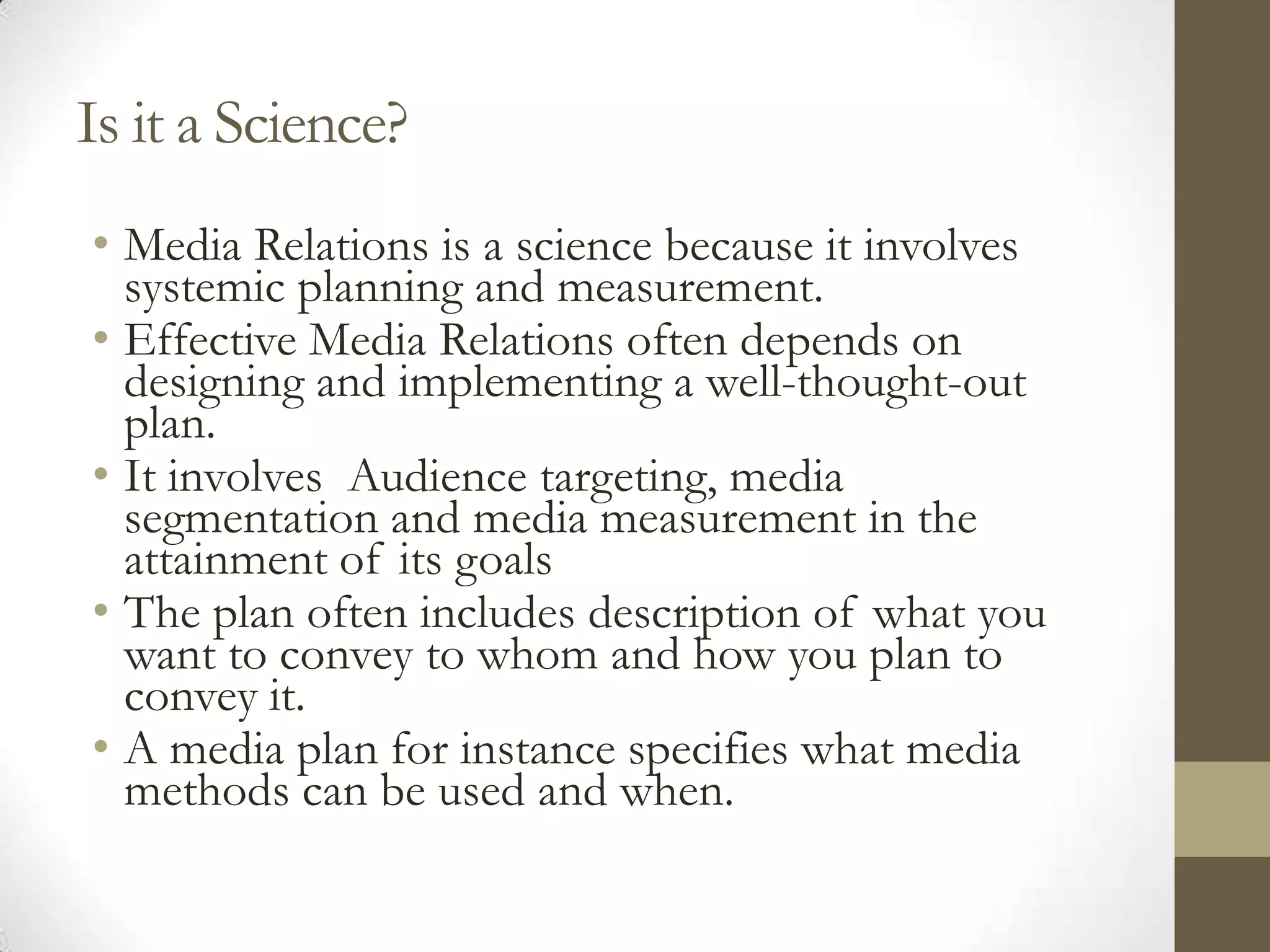 Is it a Science?

• Media Relations is a science because it involves systemic planning and measurement.
• Effective Media Relations often depends on designing and implementing a well-thought-out plan.
• It involves  Audience targeting, media segmentation and media measurement in the attainment of its goals
• The plan often includes description of what you want to convey to whom and how you plan to convey it.
• A media plan for instance specifies what media methods can be used and when.